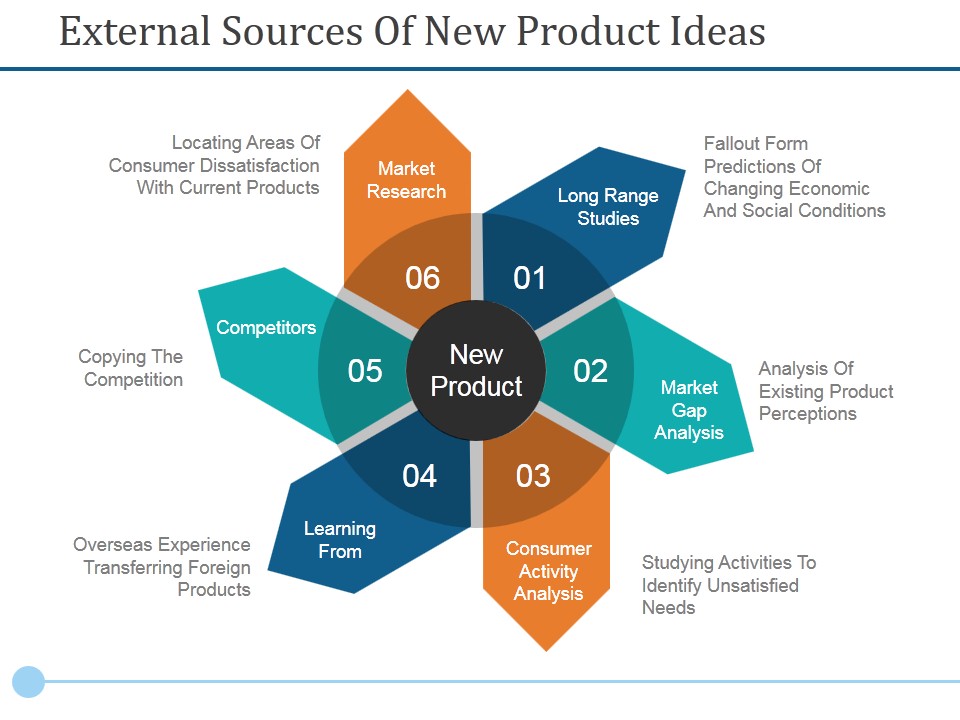 External Sources Of New Product Ideas

New Product

01
Long Range Studies
Fallout Form Predictions Of Changing Economic And Social Conditions

02
Market Gap Analysis
Analysis Of Existing Product Perceptions

03
Consumer Activity Analysis
Studying Activities To Identify Unsatisfied Needs

04
Learning From
Overseas Experience Transferring Foreign Products

05
Competitors
Copying The Competition

06
Market Research
Locating Areas Of Consumer Dissatisfaction With Current Products